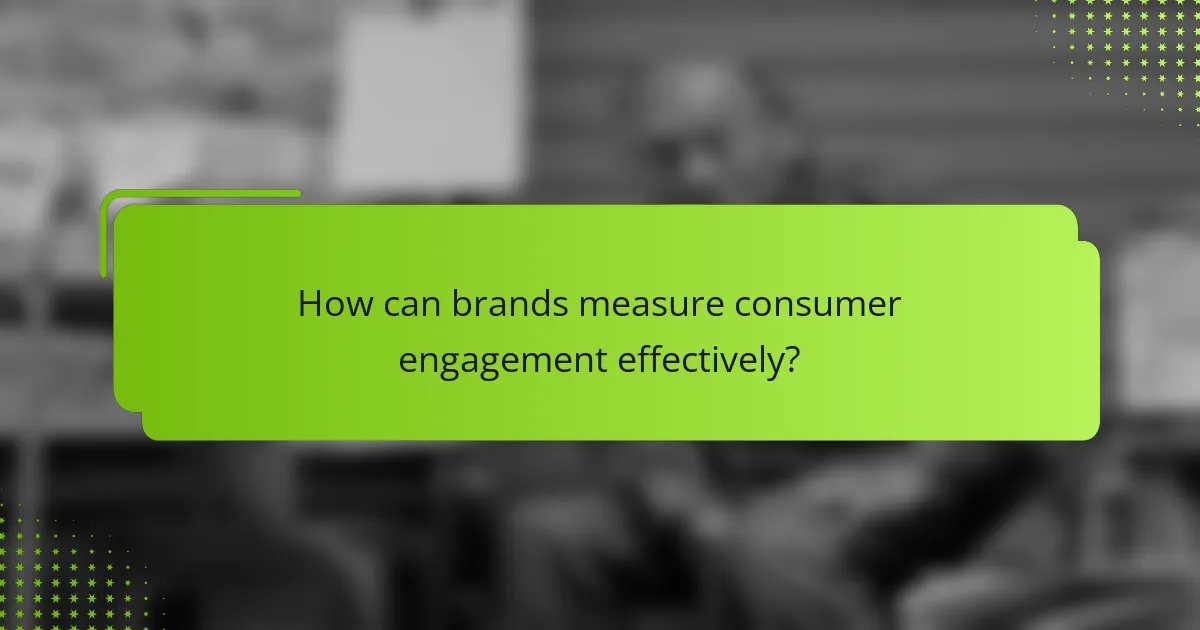 How can brands measure consumer engagement effectively?